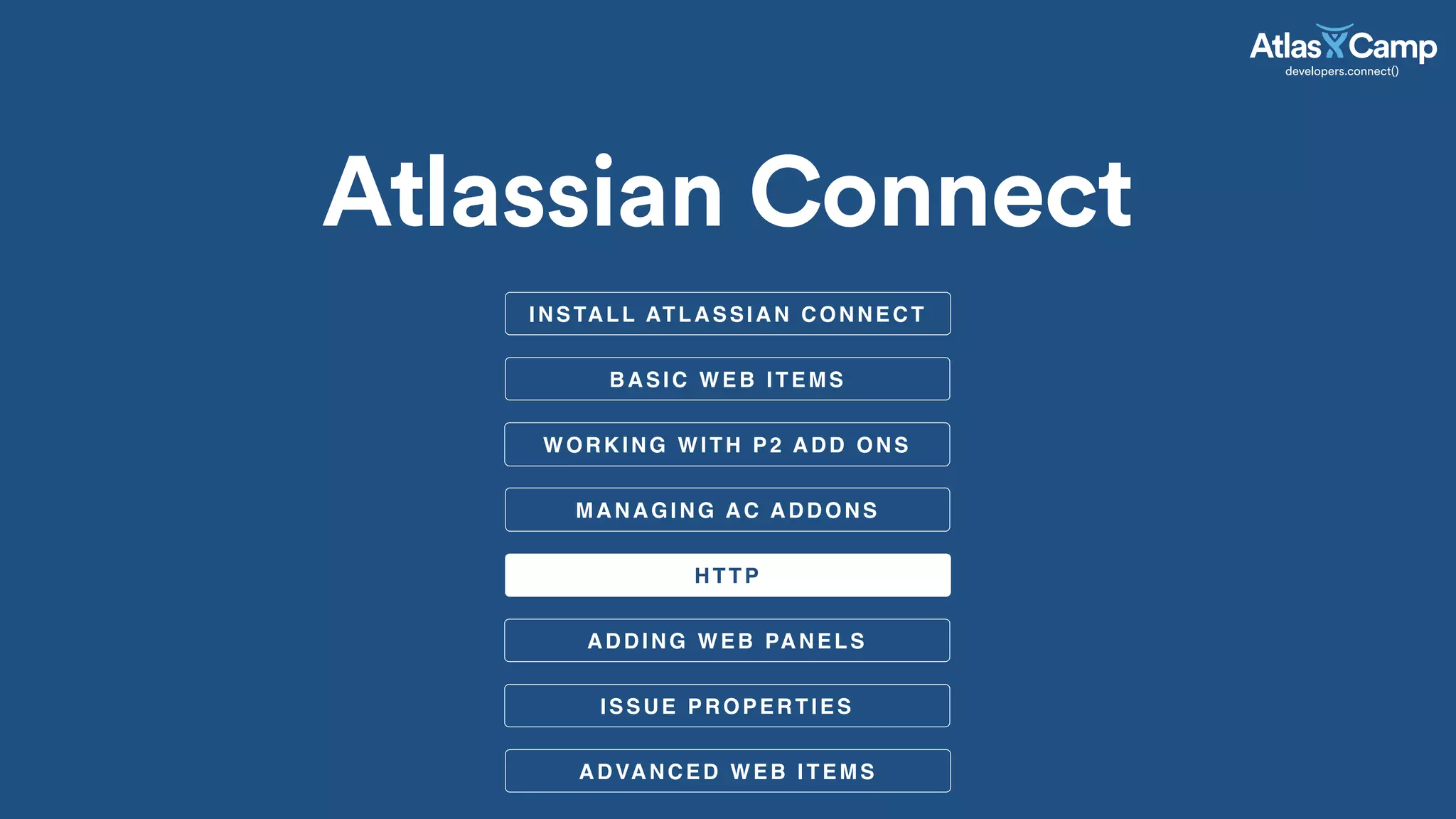 AtlasCamp
developers.connect()

Atlassian Connect

INSTALL ATLASSIAN CONNECT

BASIC WEB ITEMS

WORKING WITH P2 ADD ONS

MANAGING AC ADDONS

HTTP

ADDING WEB PANELS

ISSUE PROPERTIES

ADVANCED WEB ITEMS